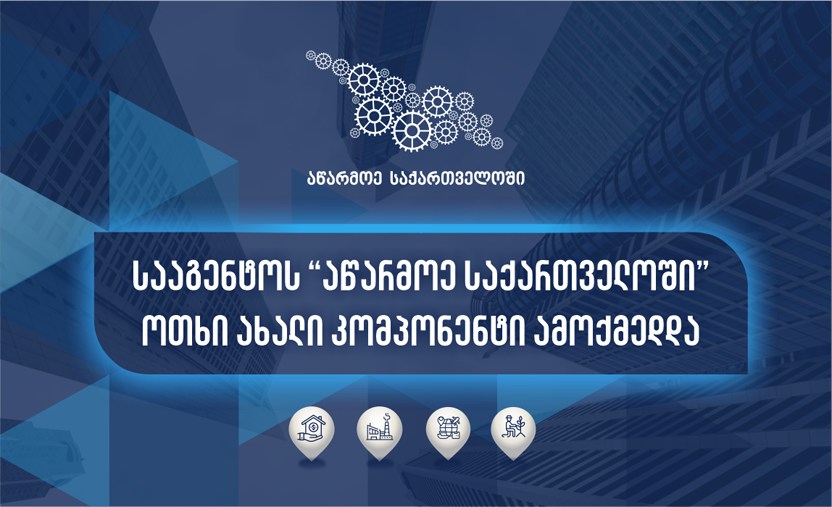 აწარმოე საქართველოში

სააგენტოს “აწარმოე საქართველოში” ოთხი ახალი კომპონენტი ამოქმედდა